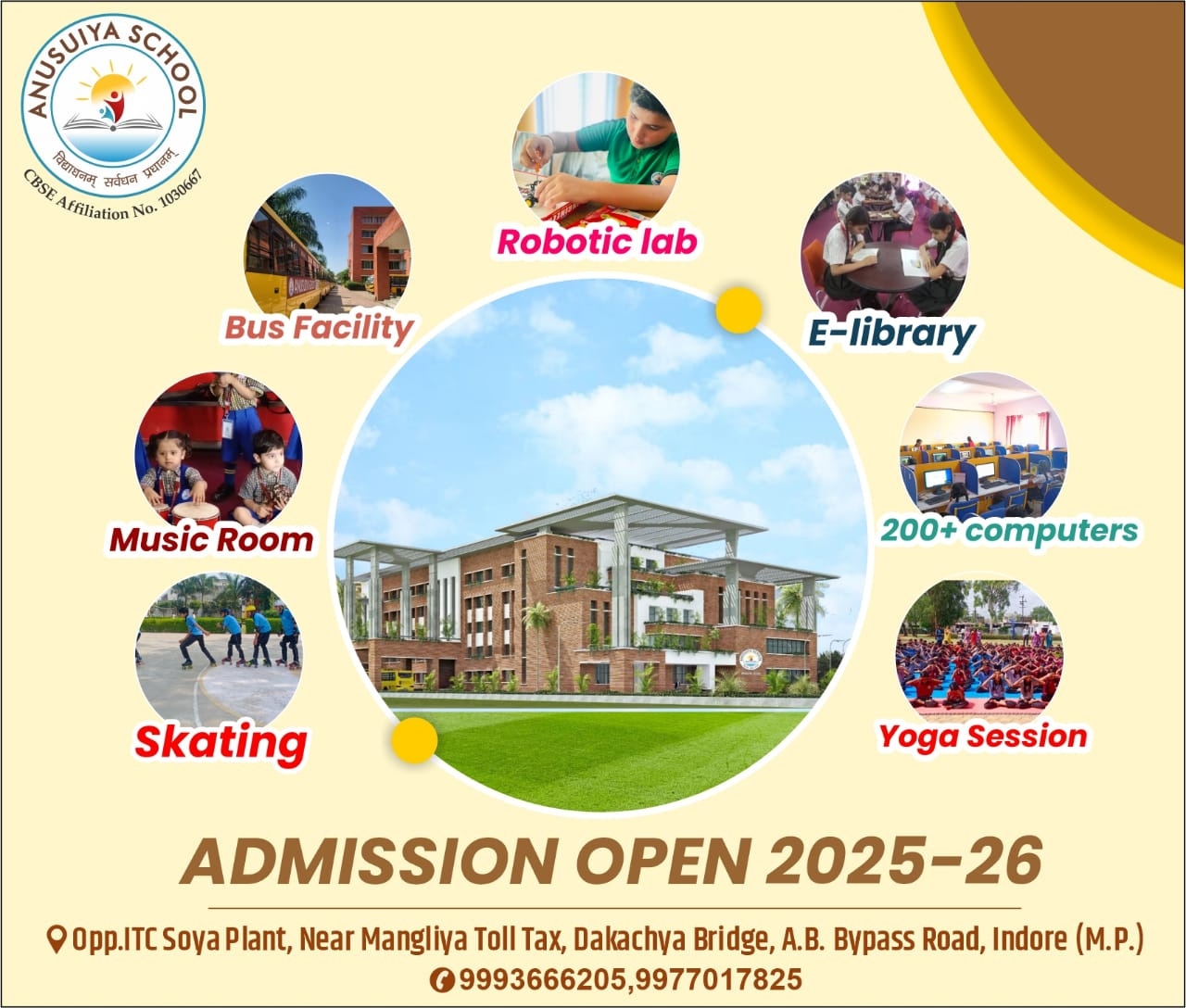 ANUSUIYA SCHOOL
विद्याधनम् सर्वधन प्रधानम्
CBSE Affiliation No. 1030667

Robotic lab

Bus Facility

E-library

Music Room

200+ computers

Skating

Yoga Session

ADMISSION OPEN 2025-26

Opp.ITC Soya Plant, Near Mangliya Toll Tax, Dakachya Bridge, A.B. Bypass Road, Indore (M.P.)
9993666205,9977017825